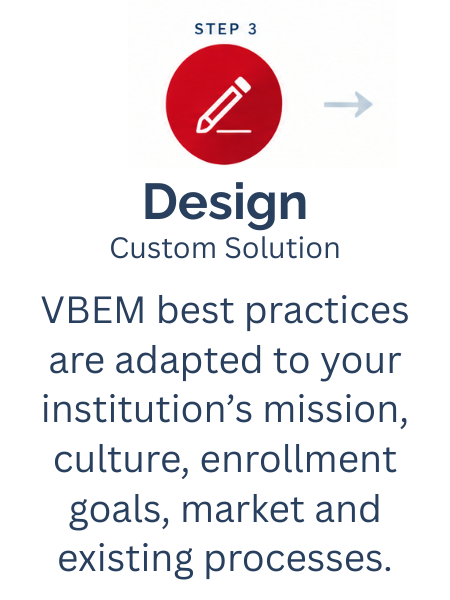 STEP 3

Design

Custom Solution

VBEM best practices are adapted to your institution’s mission, culture, enrollment goals, market and existing processes.